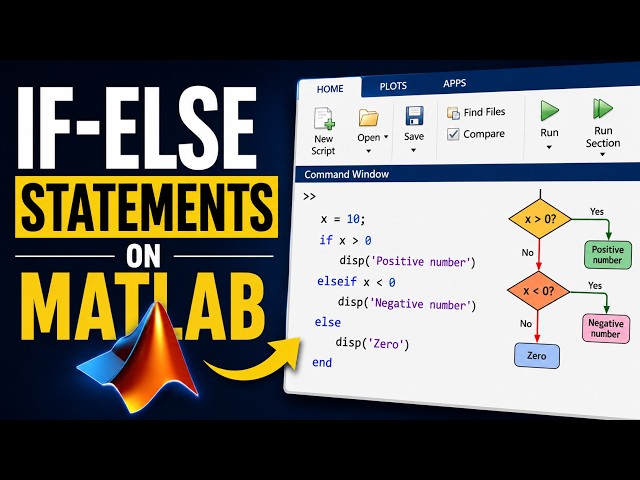 IF-ELSE
STATEMENTS
ON
MATLAB

HOME PLOTS APPS

New Script
Open
Save
Find Files
Compare
Run
Run Section

Command Window

>>
x = 10;
if x > 0
disp('Positive number')
elseif x < 0
disp('Negative number')
else
disp('Zero')
end

x > 0?
Yes
Positive number
No
x < 0?
Yes
Negative number
No
Zero